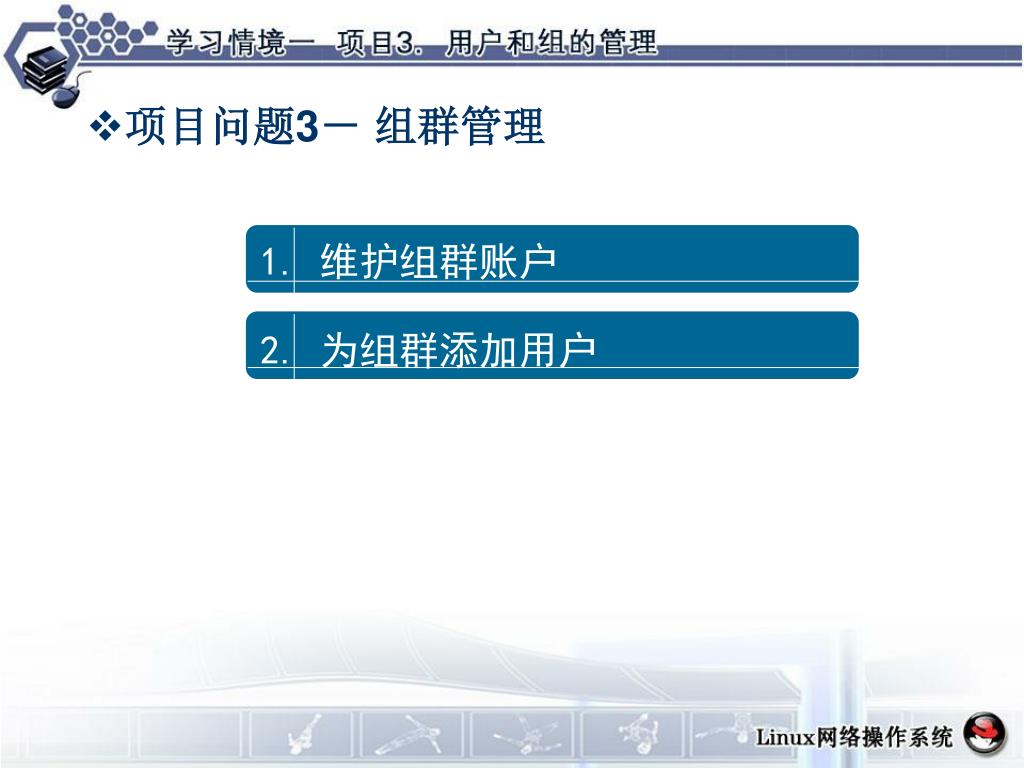 学习情境一 项目3. 用户和组的管理

❖项目问题3－ 组群管理

1. 维护组群账户

2. 为组群添加用户

Linux网络操作系统